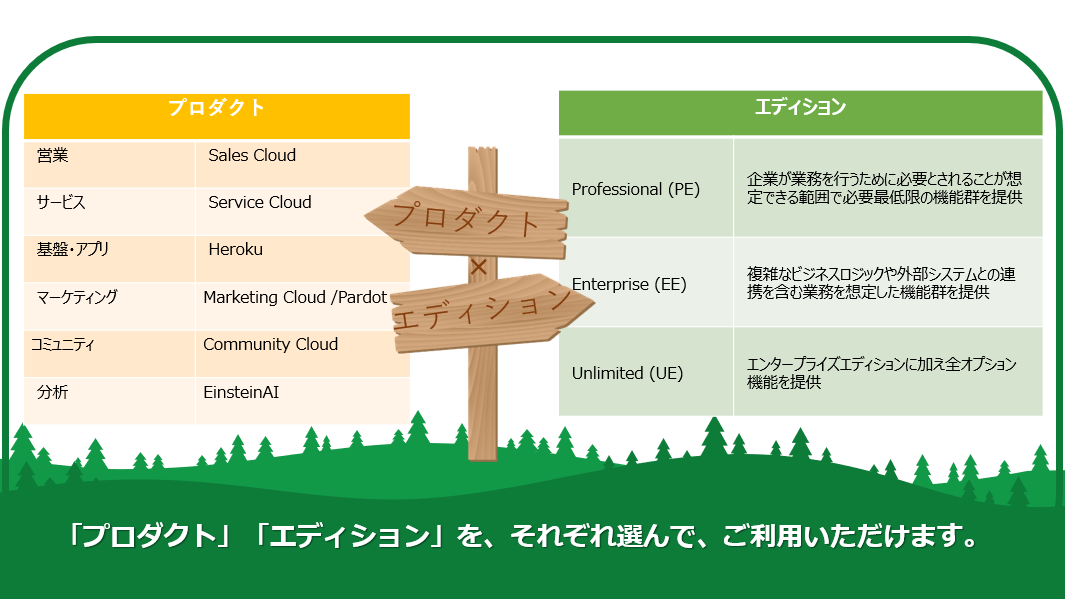 | プロダクト | |
|---|---|
| 営業 | Sales Cloud |
| サービス | Service Cloud |
| 基盤・アプリ | Heroku |
| マーケティング | Marketing Cloud /Pardot |
| コミュニティ | Community Cloud |
| 分析 | EinsteinAI |

プロダクト
×
エディション

| エディション | |
|---|---|
| Professional (PE) | 企業が業務を行うために必要とされることが想定できる範囲で必要最低限の機能群を提供 |
| Enterprise (EE) | 複雑なビジネスロジックや外部システムとの連携を含む業務を想定した機能群を提供 |
| Unlimited (UE) | エンタープライズエディションに加え全オプション機能を提供 |

「プロダクト」「エディション」を、それぞれ選んで、ご利用いただけます。